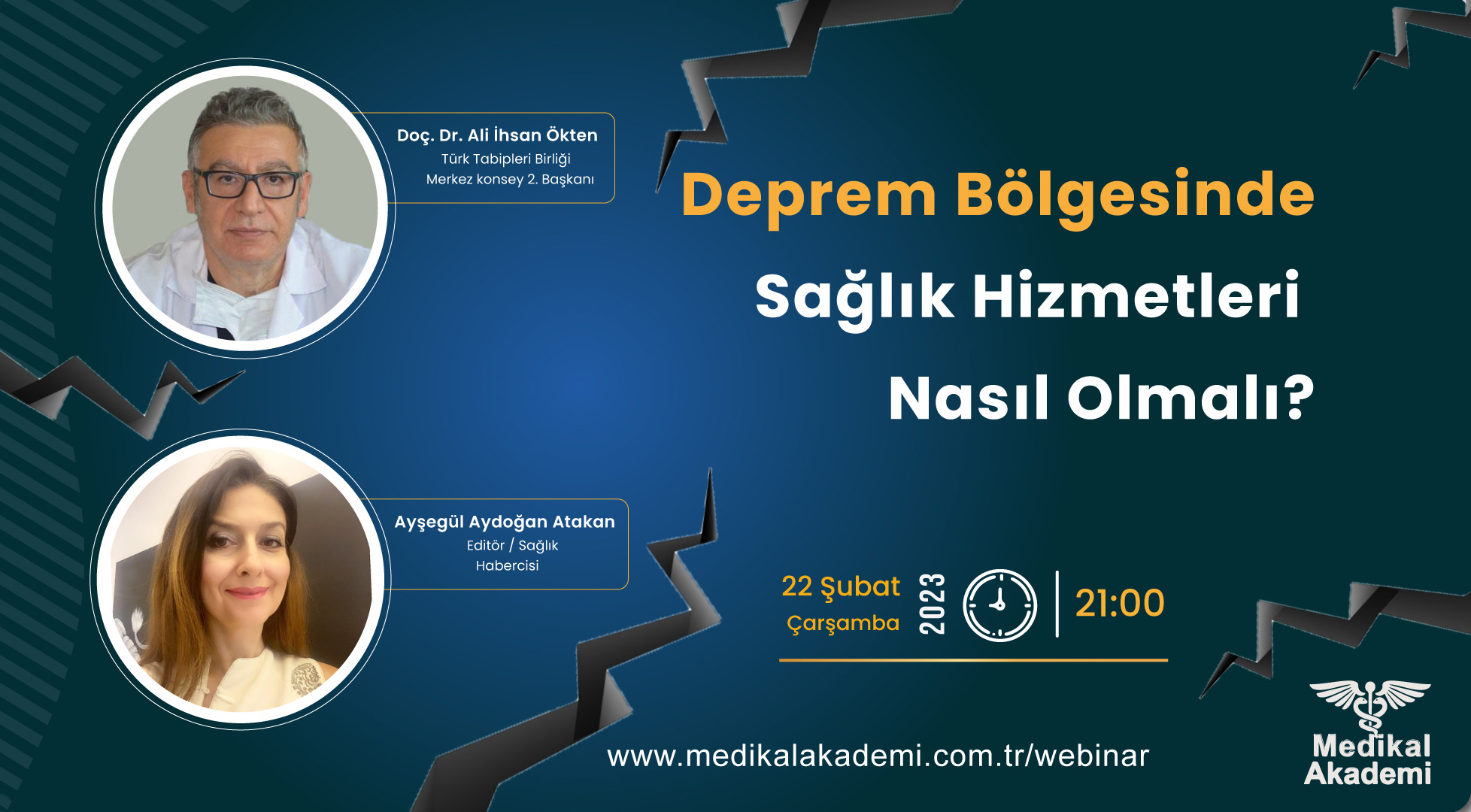 Doç. Dr. Ali İhsan Ökten
Türk Tabipleri Birliği
Merkez konsey 2. Başkanı

Deprem Bölgesinde
Sağlık Hizmetleri
Nasıl Olmalı?

Ayşegül Aydoğan Atakan
Editör / Sağlık
Habercisi

22 Şubat
Çarşamba
2023
21:00

www.medikalakademi.com.tr/webinar

Medikal
Akademi